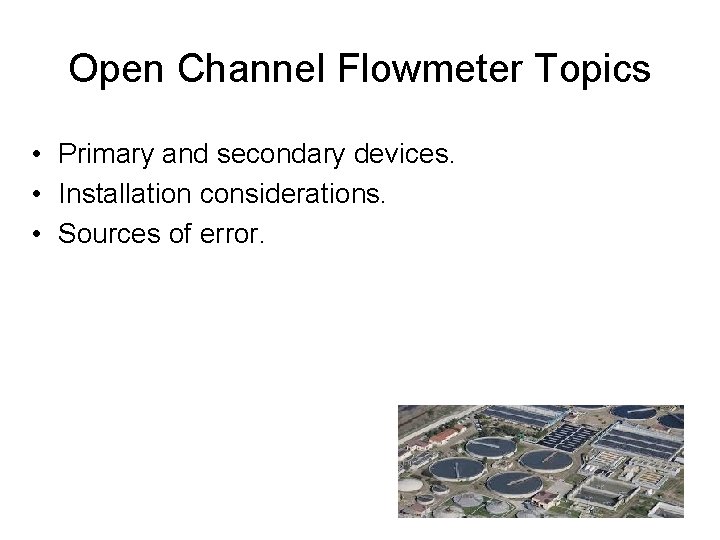 Open Channel Flowmeter Topics

• Primary and secondary devices.
• Installation considerations.
• Sources of error.